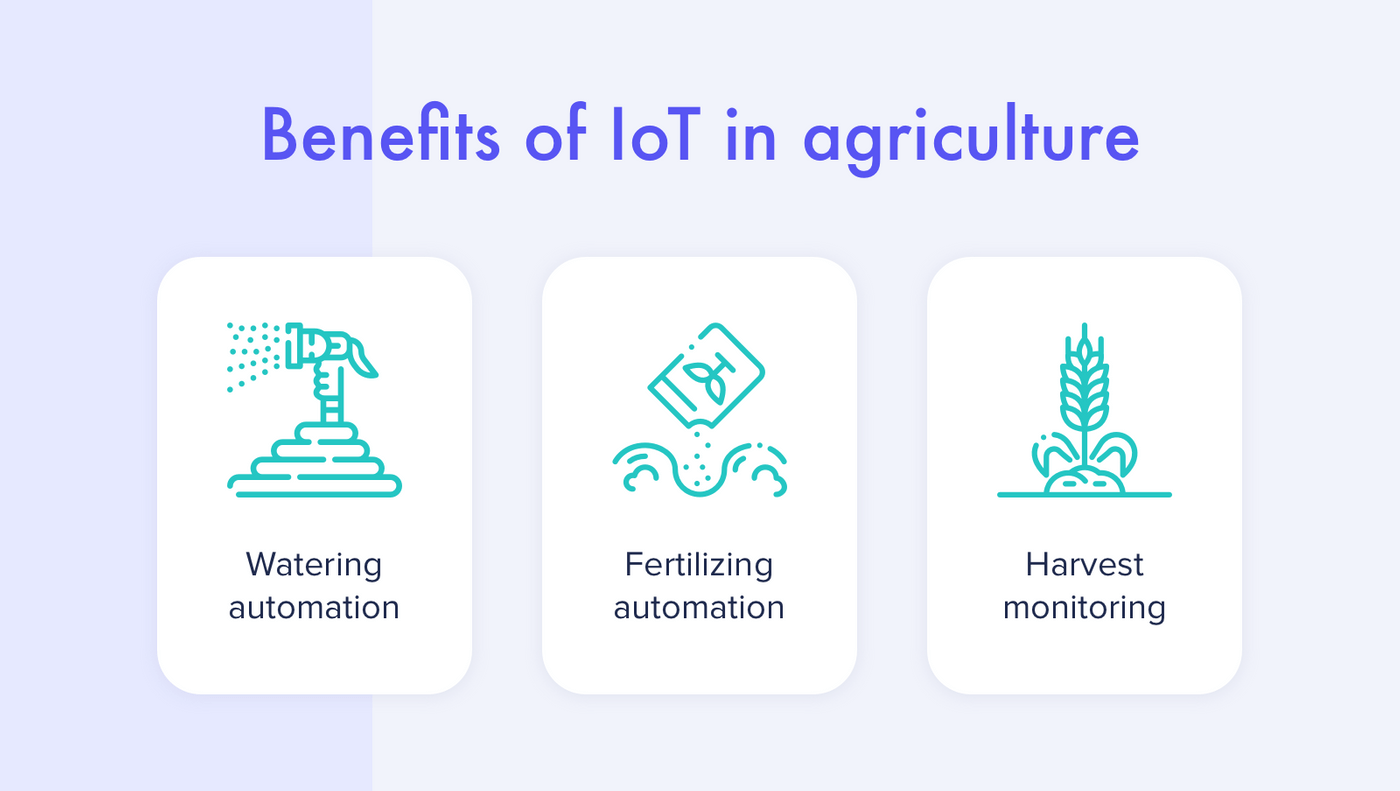 Benefits of IoT in agriculture

Watering automation

Fertilizing automation

Harvest monitoring